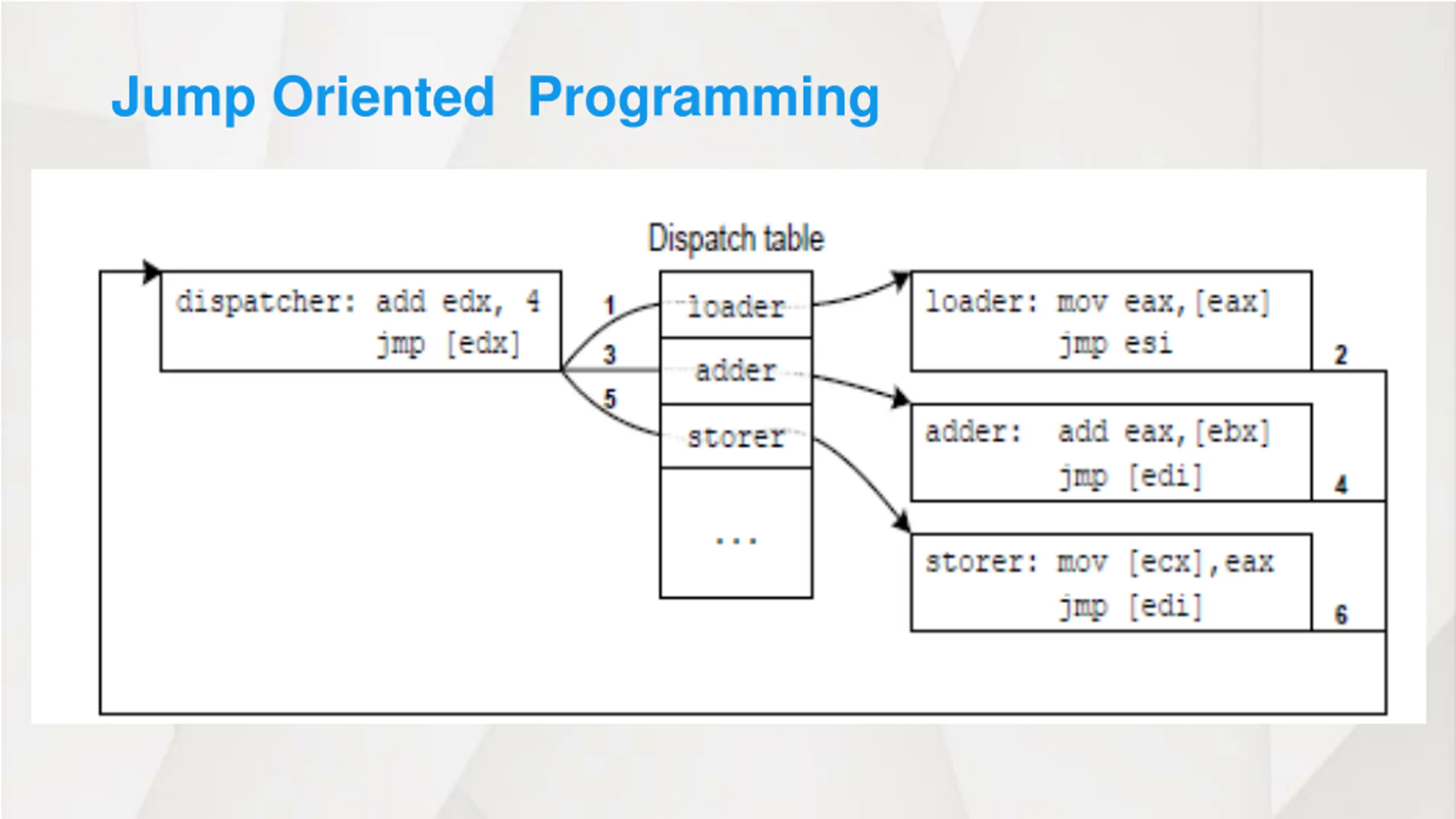 Jump Oriented Programming

Dispatch table

dispatcher: add edx, 4
jmp [edx]

1
3
5

loader
adder
storer
...

loader: mov eax,[eax]
jmp esi

2

adder: add eax,[ebx]
jmp [edi]

4

storer: mov [ecx],eax
jmp [edi]

6